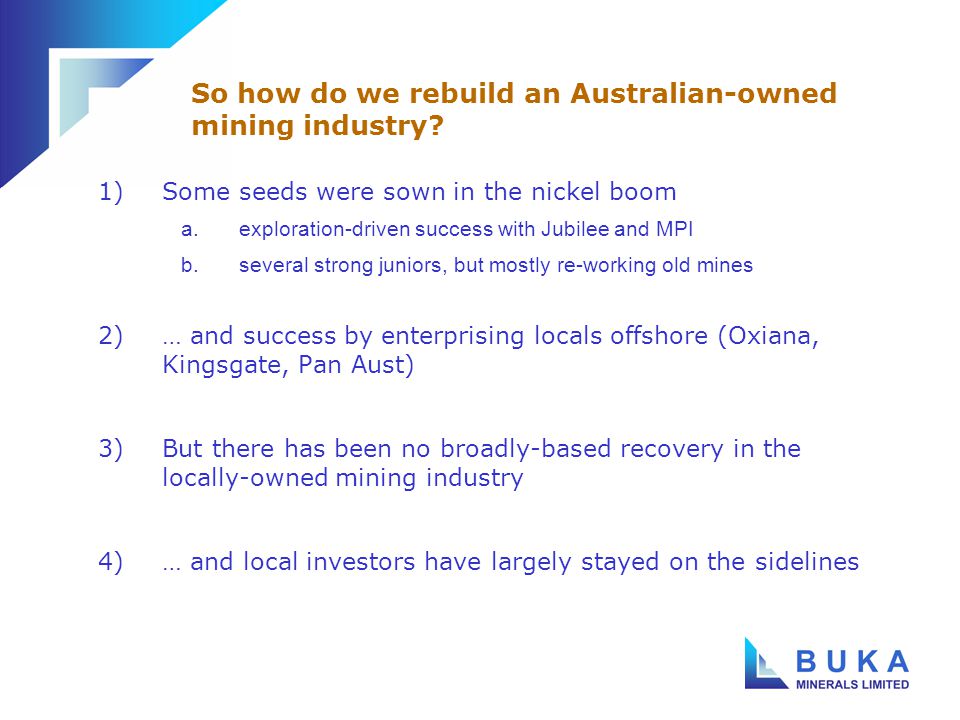 So how do we rebuild an Australian-owned mining industry?

1) Some seeds were sown in the nickel boom
a. exploration-driven success with Jubilee and MPI
b. several strong juniors, but mostly re-working old mines

2) … and success by enterprising locals offshore (Oxiana, Kingsgate, Pan Aust)

3) But there has been no broadly-based recovery in the locally-owned mining industry

4) … and local investors have largely stayed on the sidelines

BUKA
MINERALS LIMITED